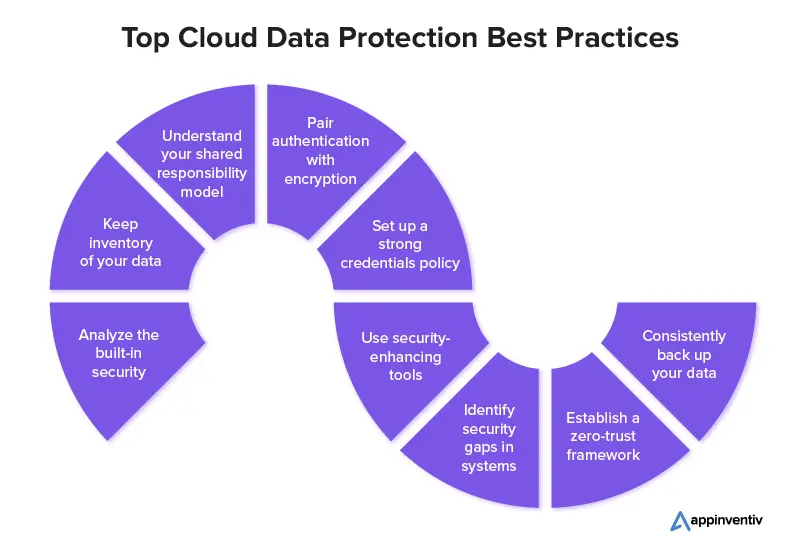 Top Cloud Data Protection Best Practices

Analyze the built-in security

Keep inventory of your data

Understand your shared responsibility model

Pair authentication with encryption

Set up a strong credentials policy

Use security-enhancing tools

Identify security gaps in systems

Establish a zero-trust framework

Consistently back up your data

appinventiv